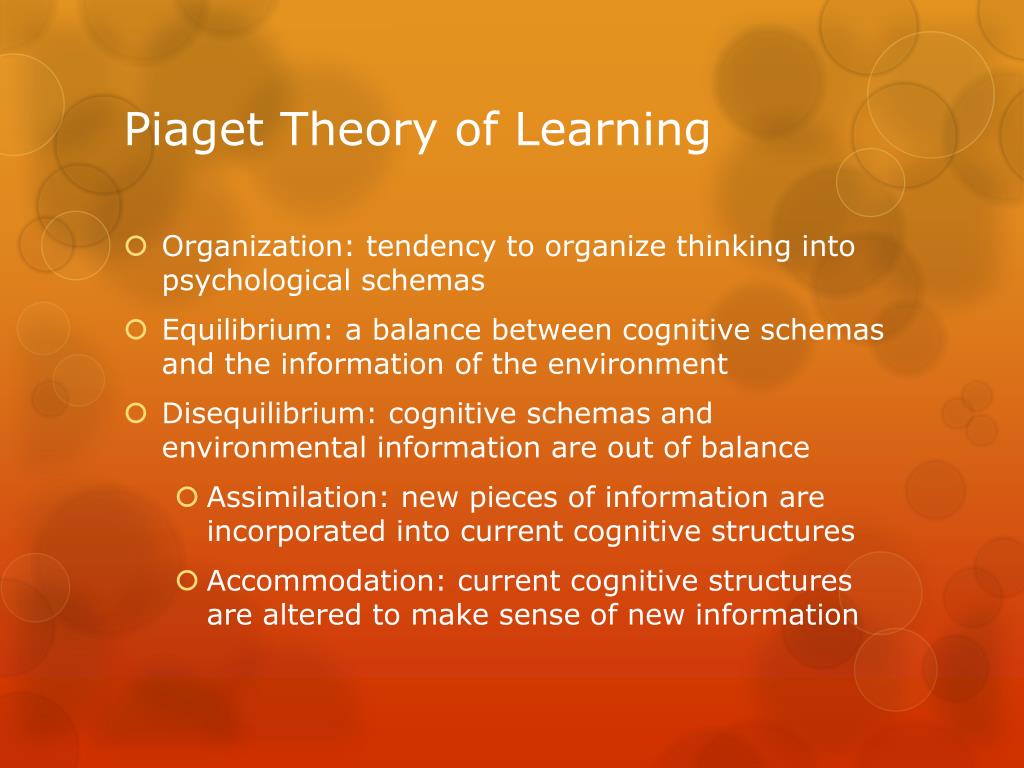 Piaget Theory of Learning

Organization: tendency to organize thinking into psychological schemas

Equilibrium: a balance between cognitive schemas and the information of the environment

Disequilibrium: cognitive schemas and environmental information are out of balance

Assimilation: new pieces of information are incorporated into current cognitive structures

Accommodation: current cognitive structures are altered to make sense of new information